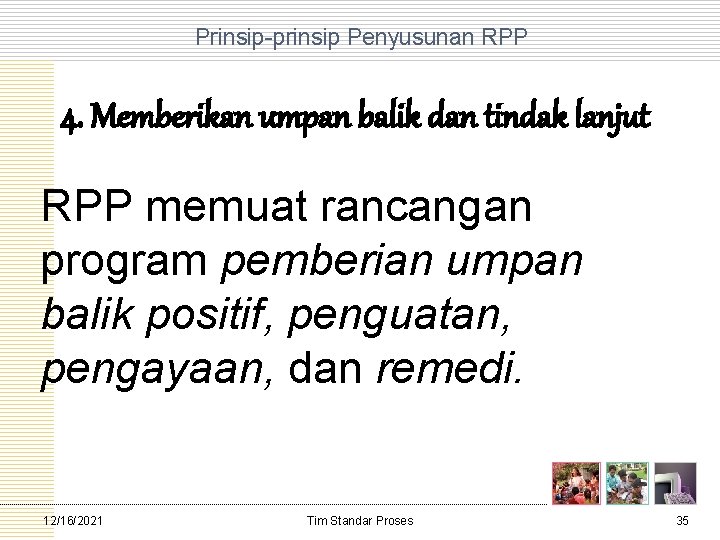 Prinsip-prinsip Penyusunan RPP

4. Memberikan umpan balik dan tindak lanjut

RPP memuat rancangan program pemberian umpan balik positif, penguatan, pengayaan, dan remedi.

12/16/2021

Tim Standar Proses

35